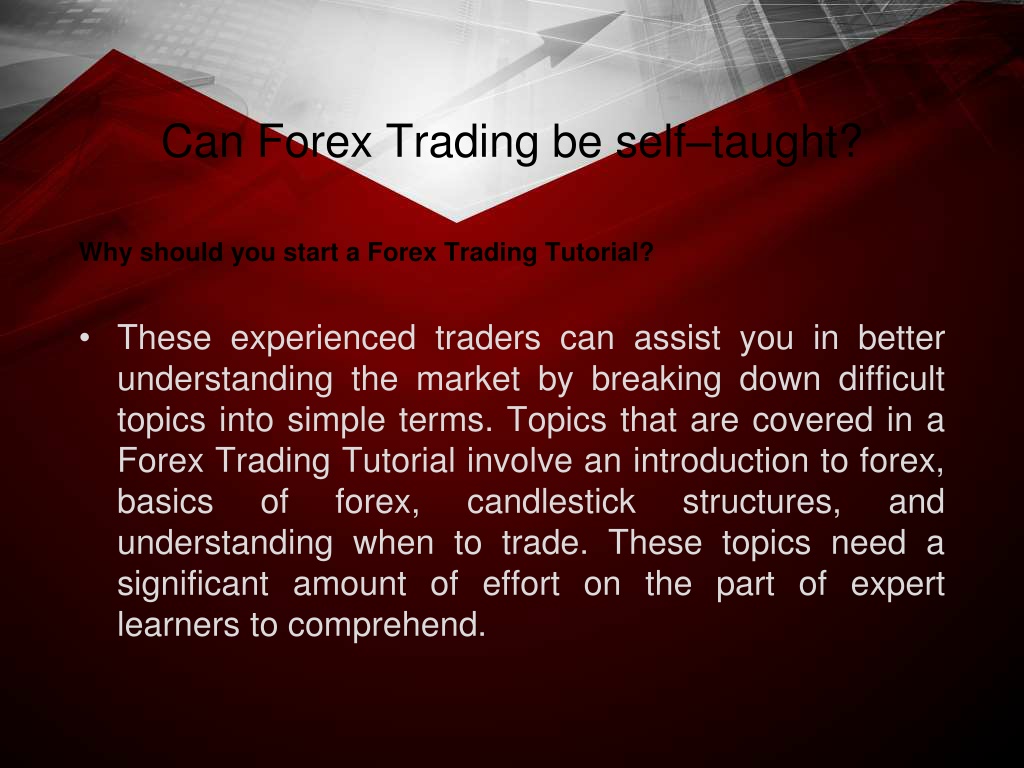 Can Forex Trading be self–taught?

Why should you start a Forex Trading Tutorial?

• These experienced traders can assist you in better understanding the market by breaking down difficult topics into simple terms. Topics that are covered in a Forex Trading Tutorial involve an introduction to forex, basics of forex, candlestick structures, and understanding when to trade. These topics need a significant amount of effort on the part of expert learners to comprehend.